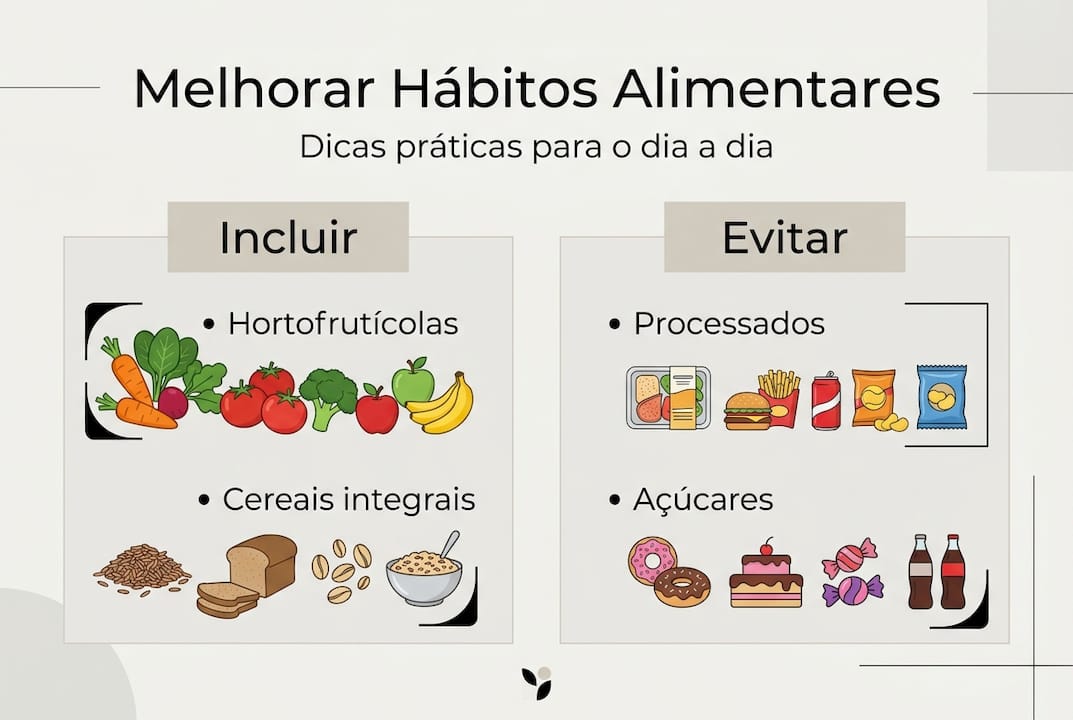 Melhorar Hábitos Alimentares
Dicas práticas para o dia a dia

Incluir

• Hortofrutícolas

• Cereais integrais

Evitar

• Processados

• Açúcares